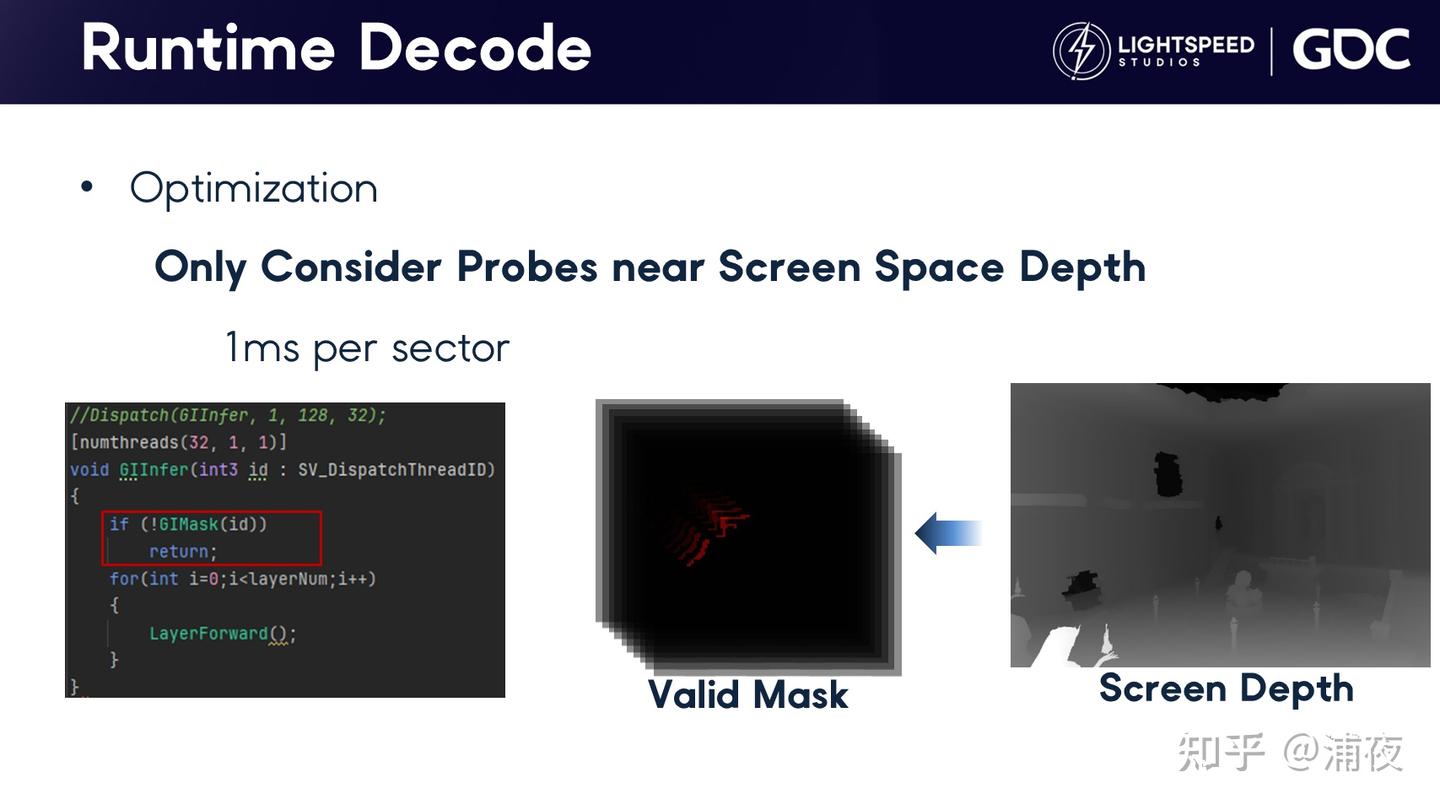 Runtime Decode

LIGHTSPEED STUDIOS | GDC

• Optimization

Only Consider Probes near Screen Space Depth

1ms per sector

//Dispatch(GIInfer, 1, 128, 32);
[numthreads(32, 1, 1)]
void GIInfer(int3 id : SV_DispatchThreadID)
{
    if (!GIMask(id))
        return;
    for(int i=0;i<layerNum;i++)
    {
        LayerForward();
    }
}

Valid Mask

Screen Depth

知乎 @浦夜